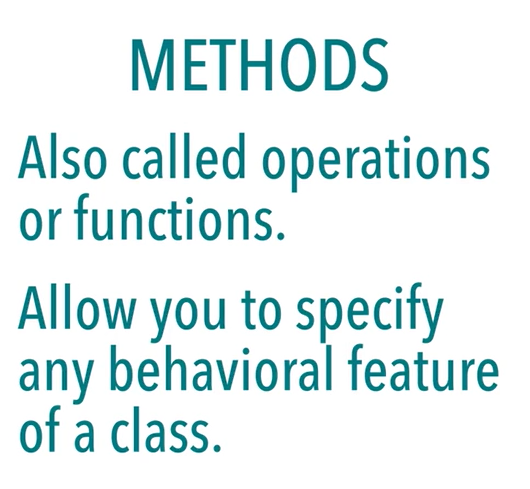 METHODS

Also called operations or functions.

Allow you to specify any behavioral feature of a class.